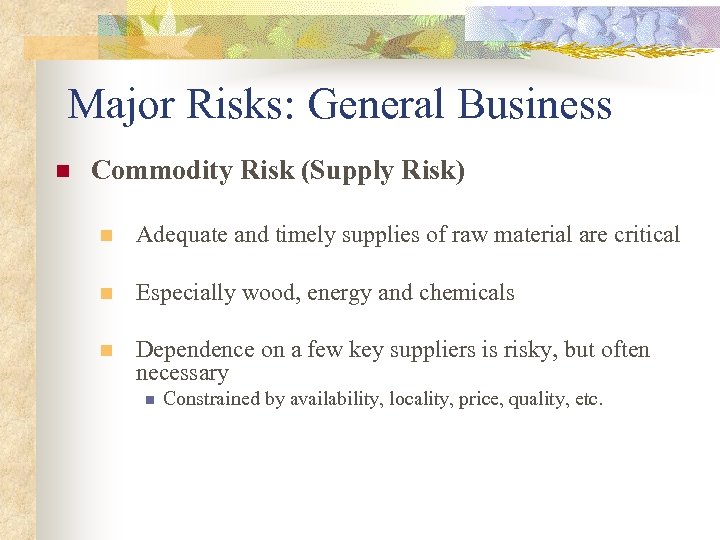 Major Risks: General Business

Commodity Risk (Supply Risk)

Adequate and timely supplies of raw material are critical

Especially wood, energy and chemicals

Dependence on a few key suppliers is risky, but often necessary

Constrained by availability, locality, price, quality, etc.